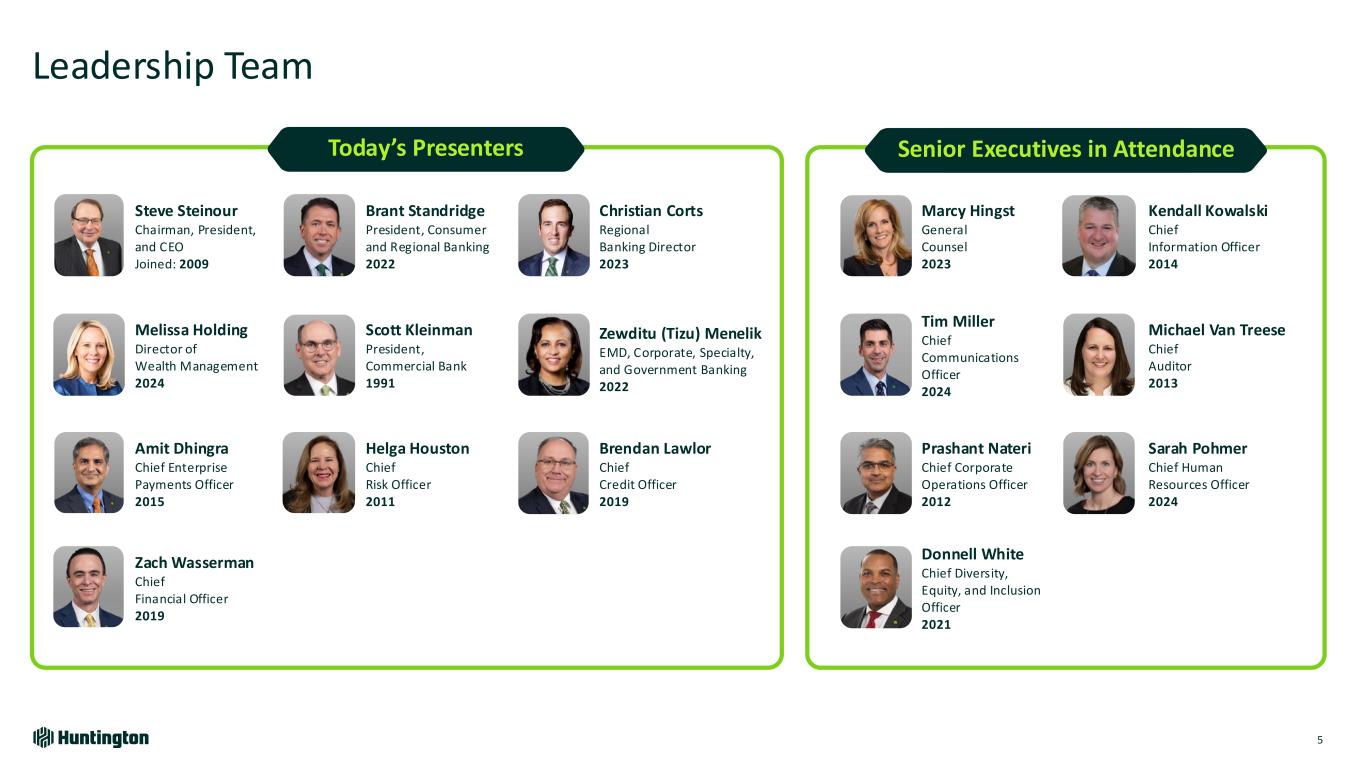 Leadership Team

Today's Presenters

Steve Steinour
Chairman, President, and CEO
Joined: 2009

Brant Standridge
President, Consumer and Regional Banking
2022

Christian Corts
Regional Banking Director
2023

Melissa Holding
Director of Wealth Management
2024

Scott Kleinman
President, Commercial Bank
1991

Zewditu (Tizu) Menelik
EMD, Corporate, Specialty, and Government Banking
2022

Amit Dhingra
Chief Enterprise Payments Officer
2015

Helga Houston
Chief Risk Officer
2011

Brendan Lawlor
Chief Credit Officer
2019

Zach Wasserman
Chief Financial Officer
2019

Senior Executives in Attendance

Marcy Hingst
General Counsel
2023

Kendall Kowalski
Chief Information Officer
2014

Tim Miller
Chief Communications Officer
2024

Michael Van Treese
Chief Auditor
2013

Prashant Nateri
Chief Corporate Operations Officer
2012

Sarah Pohmer
Chief Human Resources Officer
2024

Donnell White
Chief Diversity, Equity, and Inclusion Officer
2021

Huntington

5